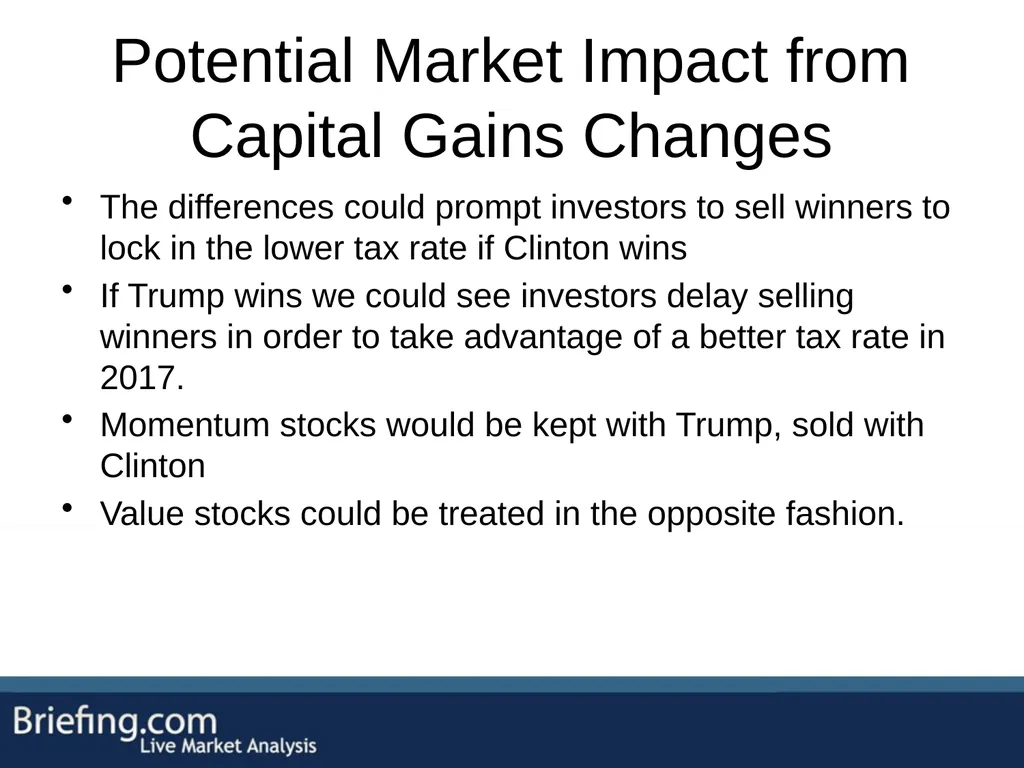 Potential Market Impact from Capital Gains Changes

• The differences could prompt investors to sell winners to lock in the lower tax rate if Clinton wins

• If Trump wins we could see investors delay selling winners in order to take advantage of a better tax rate in 2017.

• Momentum stocks would be kept with Trump, sold with Clinton

• Value stocks could be treated in the opposite fashion.

Briefing.com
Live Market Analysis